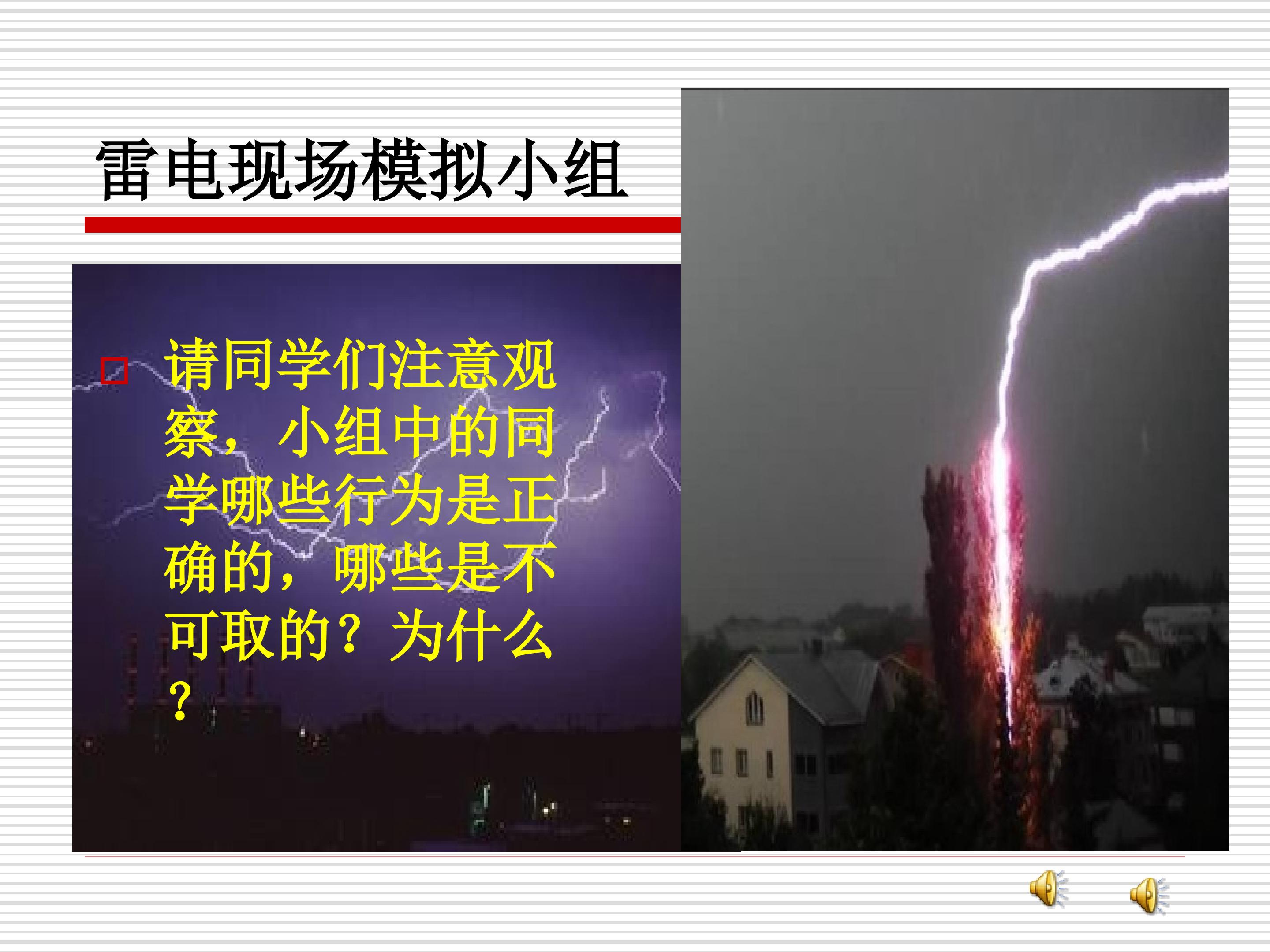 雷电现场模拟小组

请同学们注意观察，小组中的同学哪些行为是正确的，哪些是不可取的？为什么？